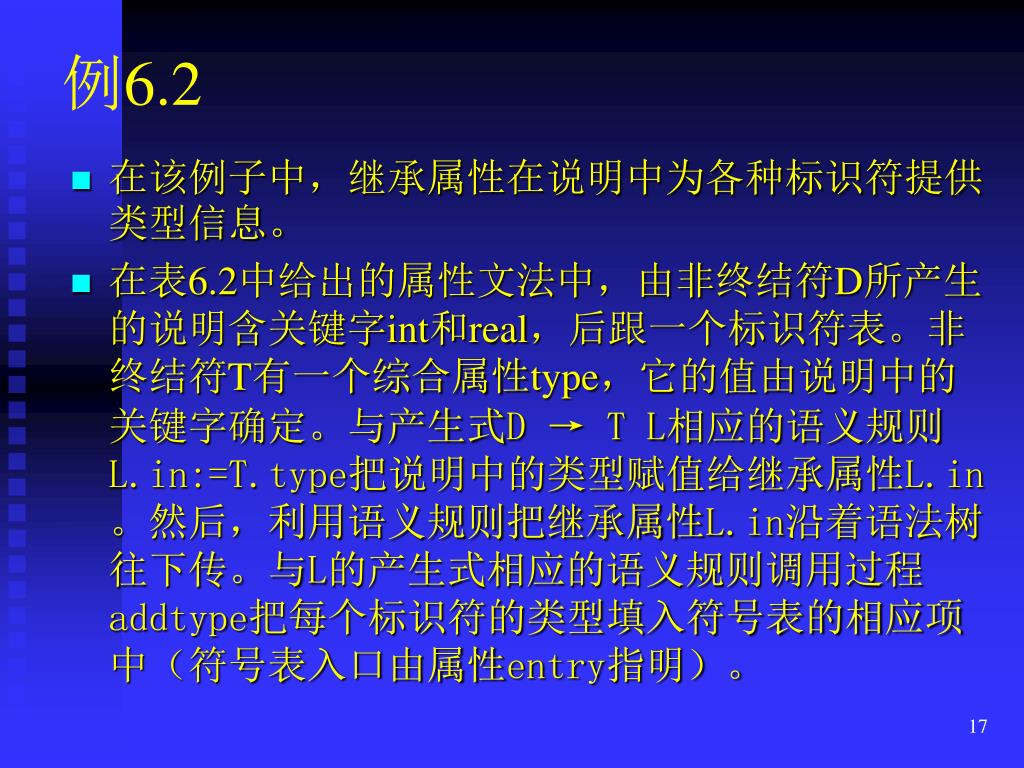 例6.2

在该例子中，继承属性在说明中为各种标识符提供类型信息。

在表6.2中给出的属性文法中，由非终结符D所产生的说明含关键字int和real，后跟一个标识符表。非终结符T有一个综合属性type，它的值由说明中的关键字确定。与产生式D → T L相应的语义规则L.in:=T.type把说明中的类型赋值给继承属性L.in。然后，利用语义规则把继承属性L.in沿着语法树往下传。与L的产生式相应的语义规则调用过程addtype把每个标识符的类型填入符号表的相应项中（符号表入口由属性entry指明）。

17